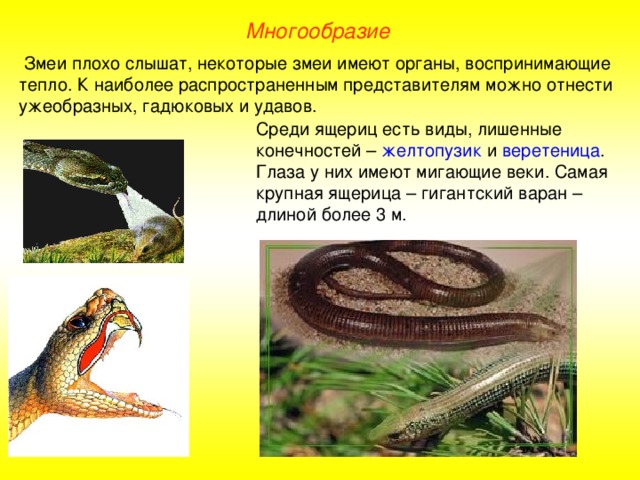 Многообразие

Змеи плохо слышат, некоторые змеи имеют органы, воспринимающие тепло. К наиболее распространенным представителям можно отнести ужеобразных, гадюковых и удавов.

Среди ящериц есть виды, лишенные конечностей – желтопузик и веретеница. Глаза у них имеют мигающие веки. Самая крупная ящерица – гигантский варан – длиной более 3 м.